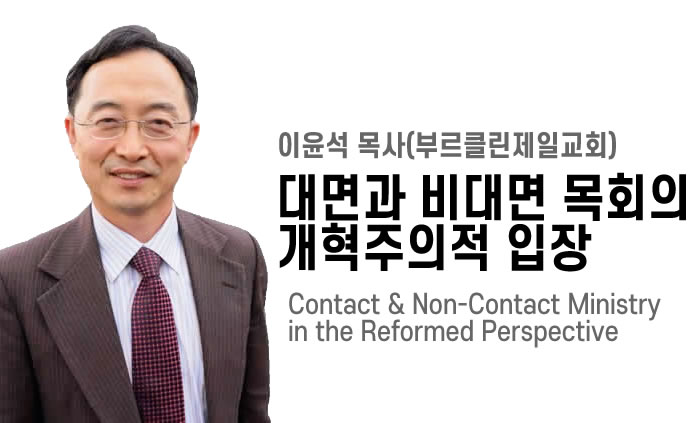 이윤석 목사(부르클린제일교회)

대면과 비대면 목회의 개혁주의적 입장

Contact & Non-Contact Ministry in the Reformed Perspective